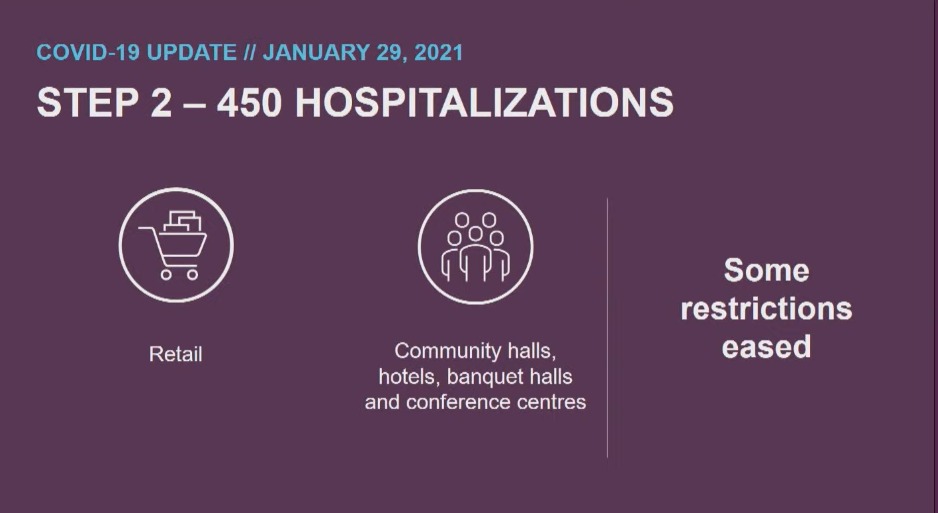 COVID-19 UPDATE // JANUARY 29, 2021

STEP 2 – 450 HOSPITALIZATIONS

Retail

Community halls, hotels, banquet halls and conference centres

Some restrictions eased